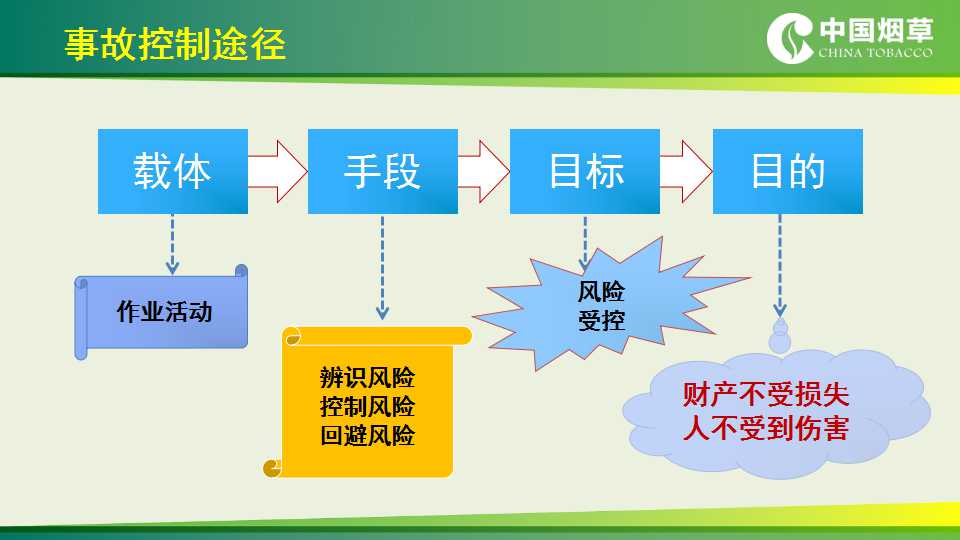 事故控制途径

中国烟草
CHINA TOBACCO

载体

手段

目标

目的

作业活动

辨识风险
控制风险
回避风险

风险
受控

财产不受损失
人不受到伤害